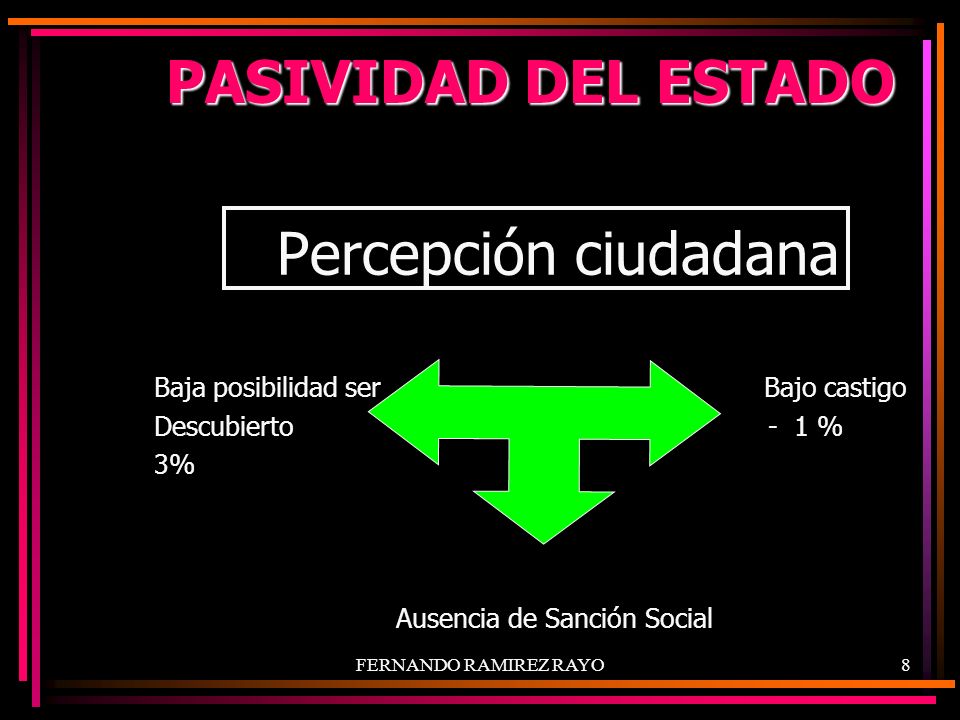 PASIVIDAD DEL ESTADO

Percepción ciudadana

Baja posibilidad ser Descubierto 3%

Bajo castigo - 1 %

Ausencia de Sanción Social

FERNANDO RAMIREZ RAYO

8